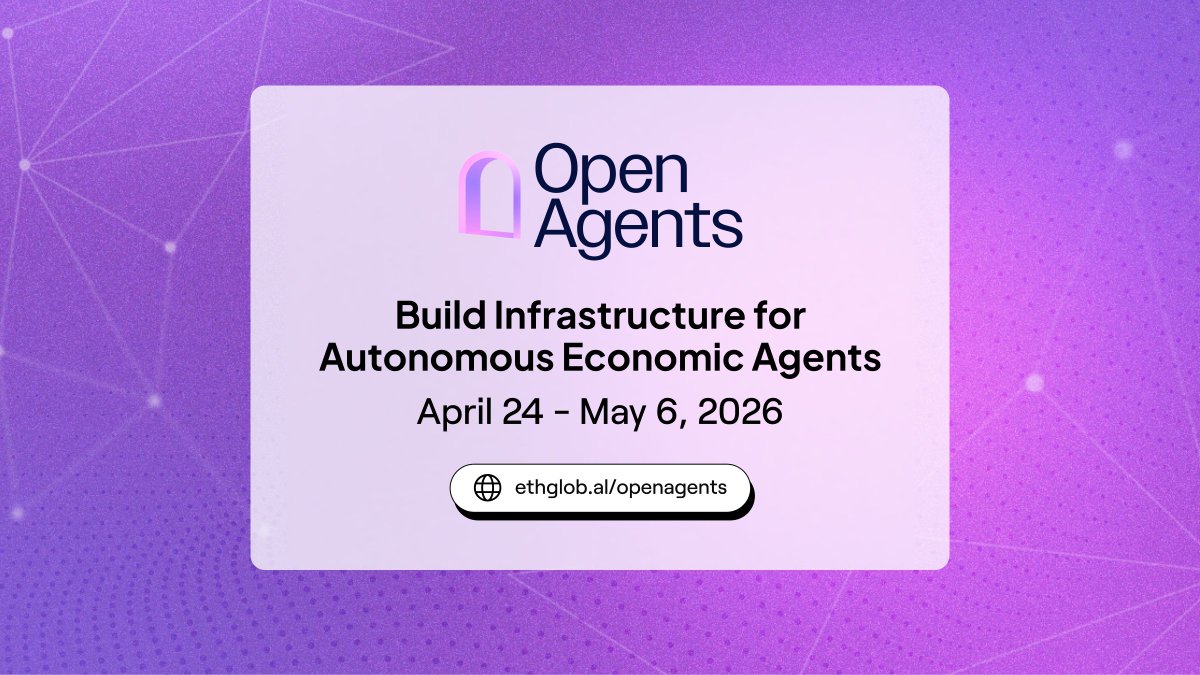 Open Agents

Build Infrastructure for Autonomous Economic Agents

April 24 - May 6, 2026

ethglob.al/openagents